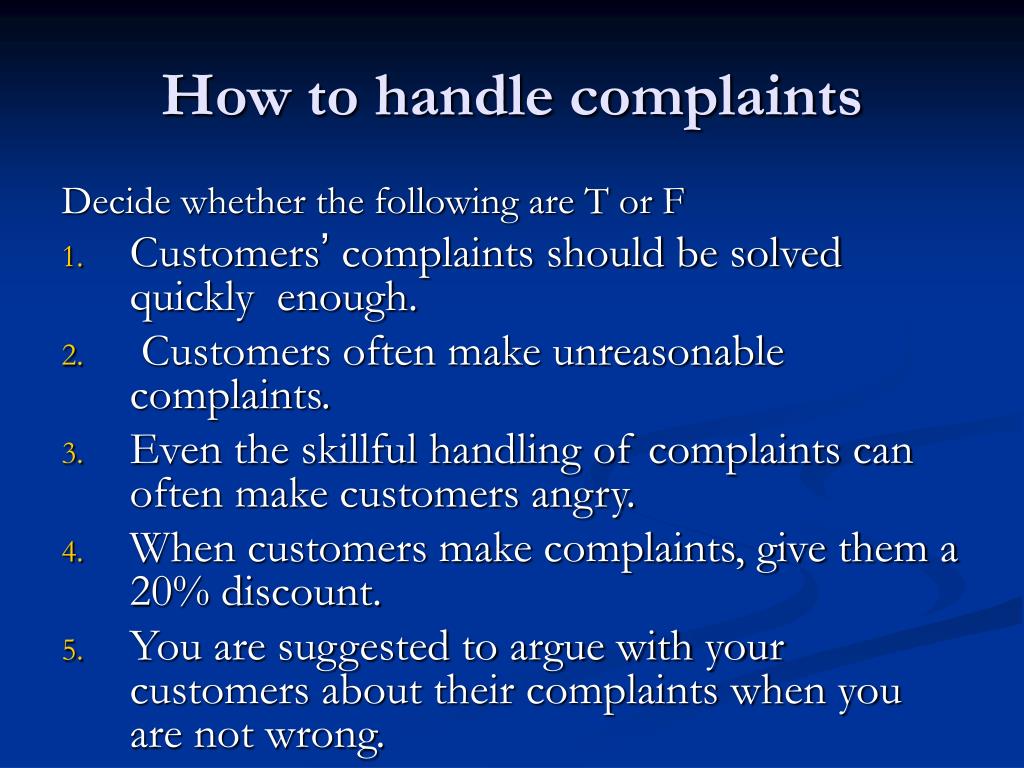 How to handle complaints

Decide whether the following are T or F

1. Customers’ complaints should be solved quickly enough.
2. Customers often make unreasonable complaints.
3. Even the skillful handling of complaints can often make customers angry.
4. When customers make complaints, give them a 20% discount.
5. You are suggested to argue with your customers about their complaints when you are not wrong.